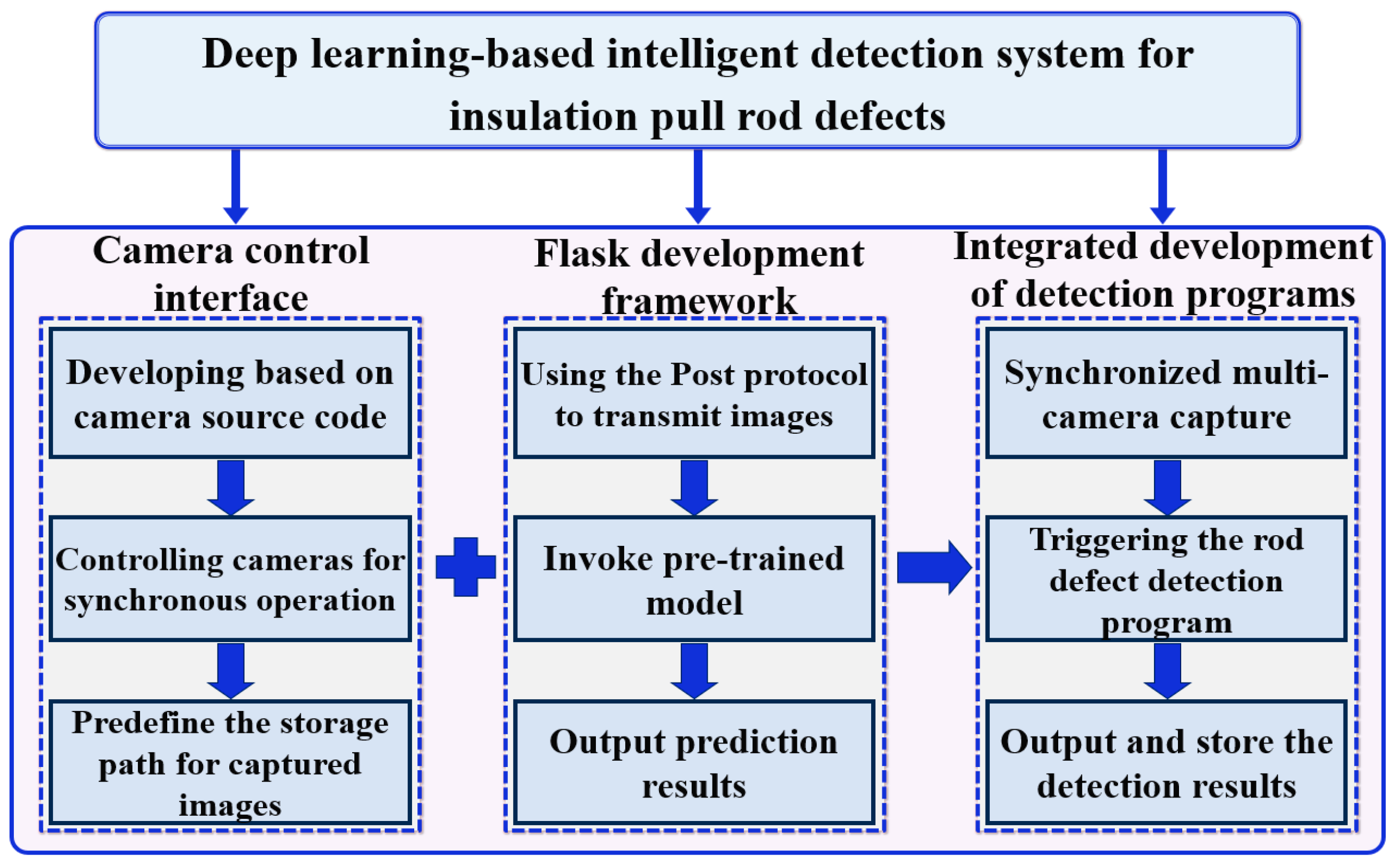 Deep learning-based intelligent detection system for insulation pull rod defects

Camera control interface

Developing based on camera source code

Controlling cameras for synchronous operation

Predefine the storage path for captured images

Flask development framework

Using the Post protocol to transmit images

Invoke pre-trained model

Output prediction results

Integrated development of detection programs

Synchronized multi-camera capture

Triggering the rod defect detection program

Output and store the detection results